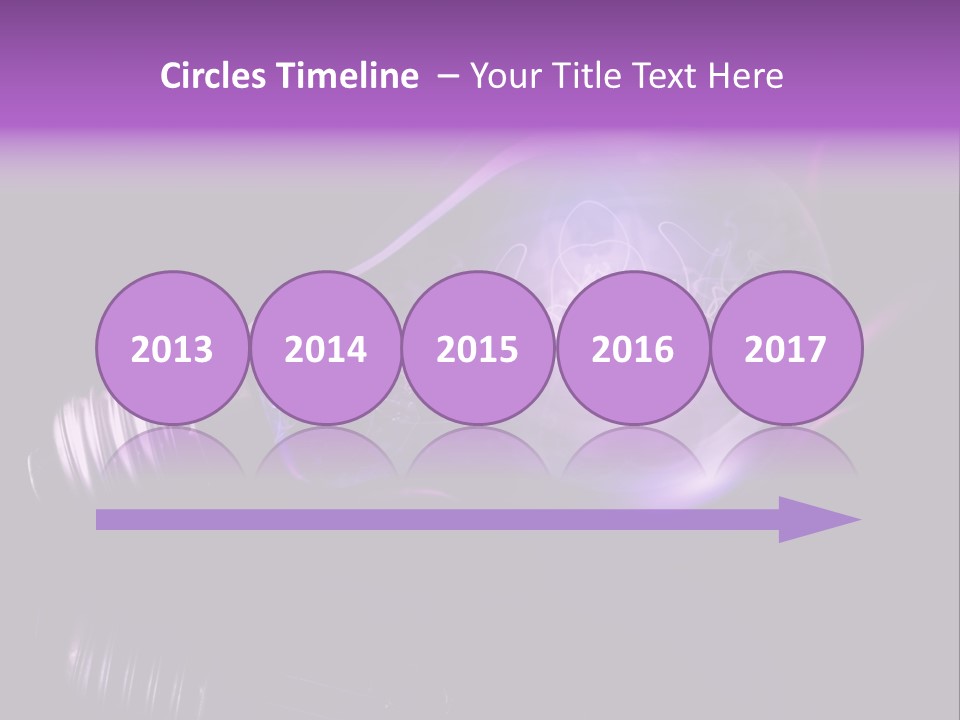 Circles Timeline – Your Title Text Here

2013

2014

2015

2016

2017